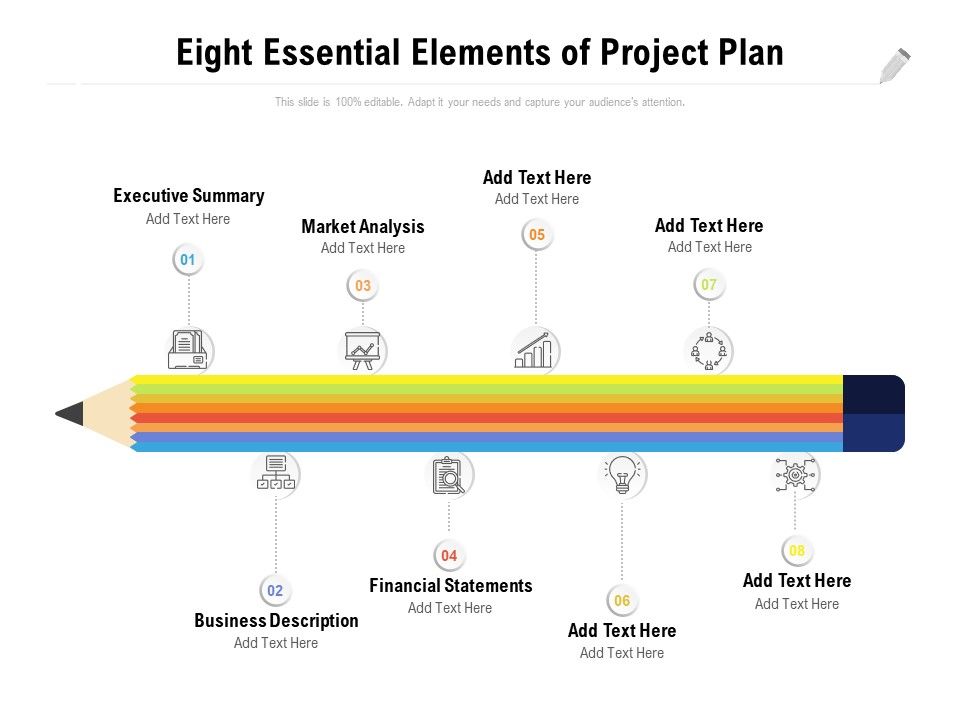 Eight Essential Elements of Project Plan

This slide is 100% editable. Adapt it your needs and capture your audience's attention.

Executive Summary
Add Text Here
01

Market Analysis
Add Text Here
03

Add Text Here
Add Text Here
05

Add Text Here
Add Text Here
07

02
Business Description
Add Text Here

04
Financial Statements
Add Text Here

06
Add Text Here
Add Text Here

08
Add Text Here
Add Text Here